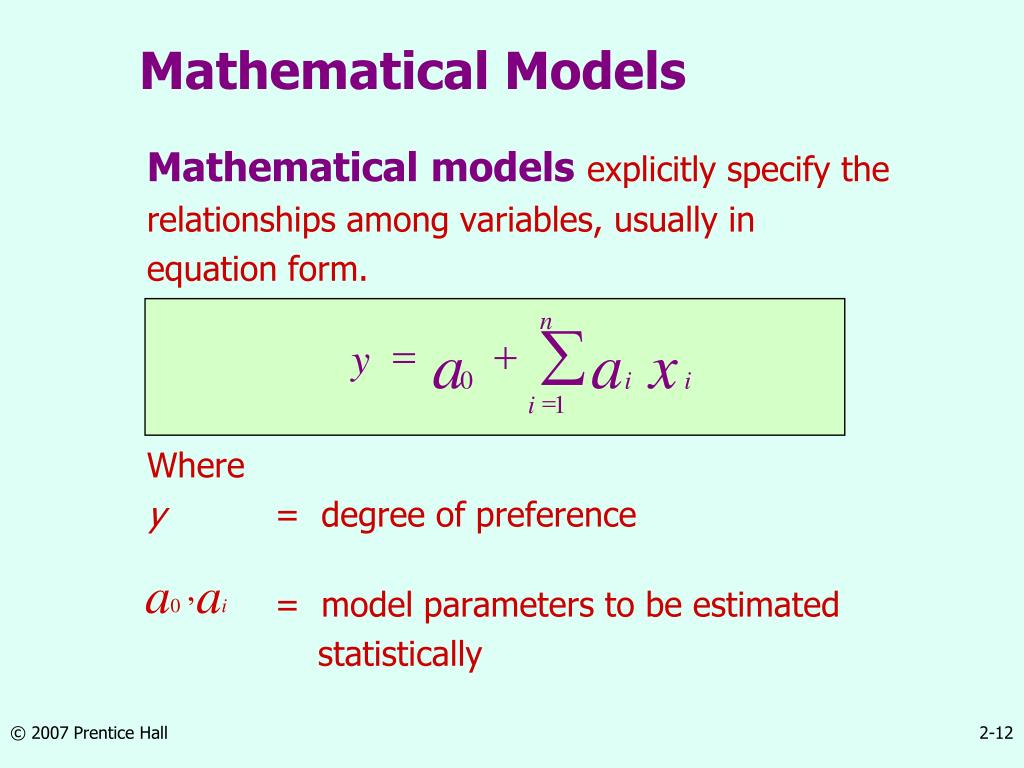 Mathematical Models

Mathematical models explicitly specify the relationships among variables, usually in equation form.

$y = a_0 + \sum_{i=1}^{n} a_i x_i$

Where
$y$ = degree of preference

$a_0, a_i$ = model parameters to be estimated statistically

© 2007 Prentice Hall

2-12